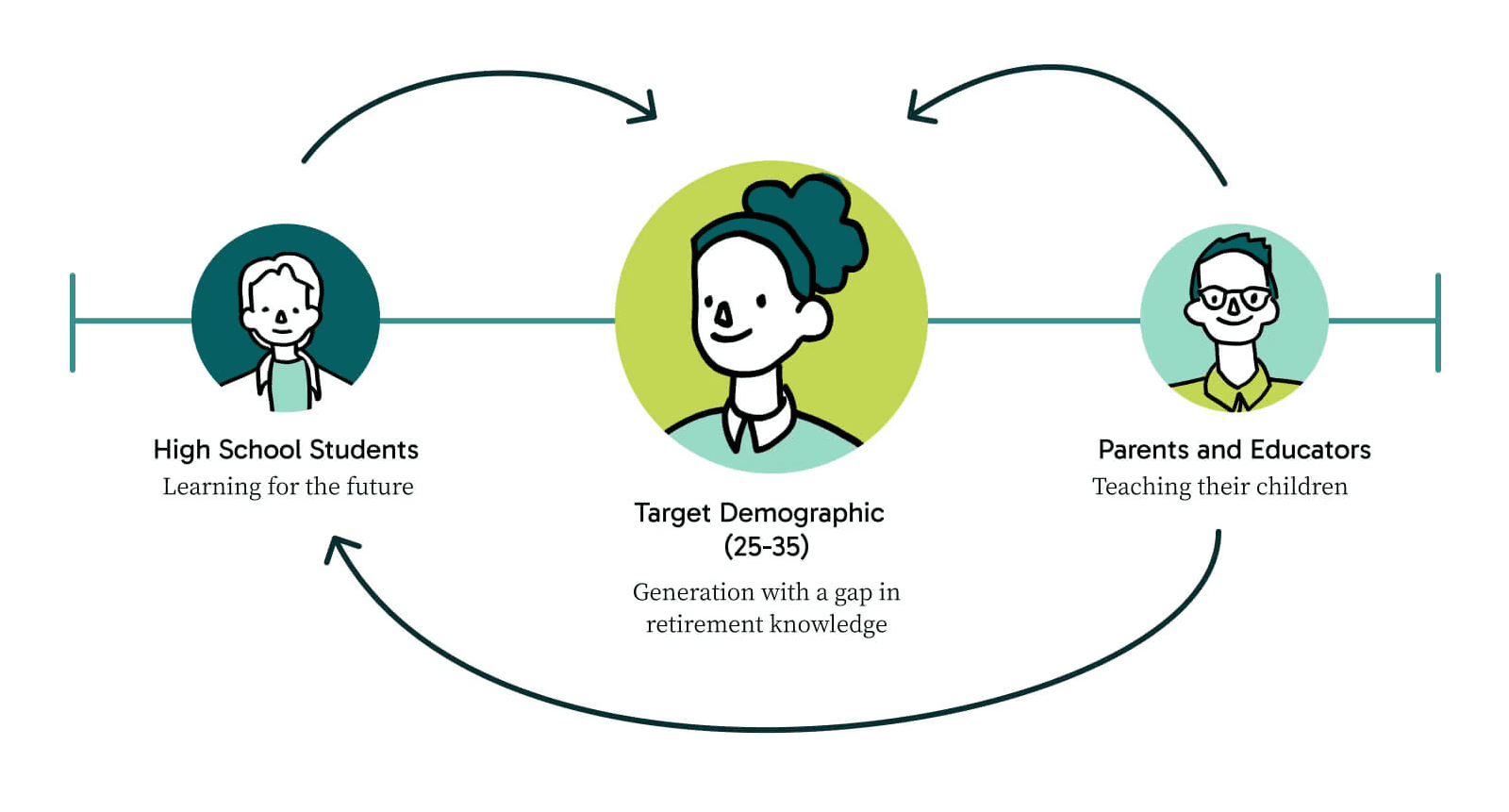 High School Students
Learning for the future

Target Demographic
(25-35)

Generation with a gap in retirement knowledge

Parents and Educators
Teaching their children